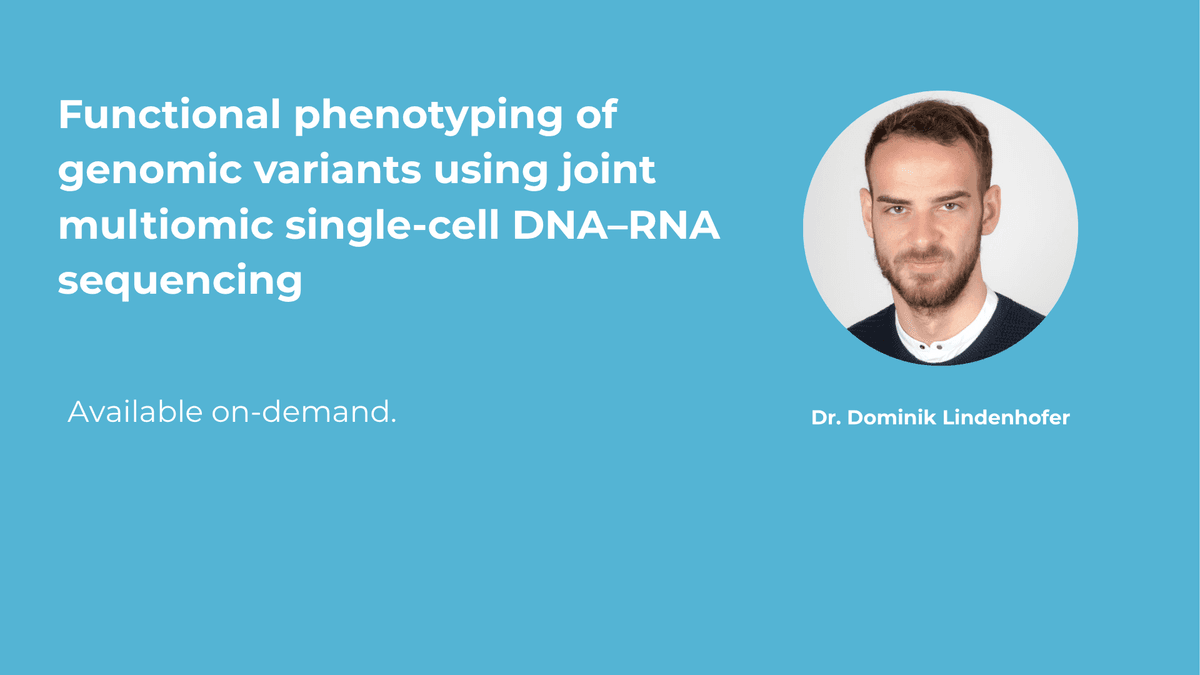 Functional phenotyping of genomic variants using joint multiomic single-cell DNA–RNA sequencing

Available on-demand.

Dr. Dominik Lindenhofer